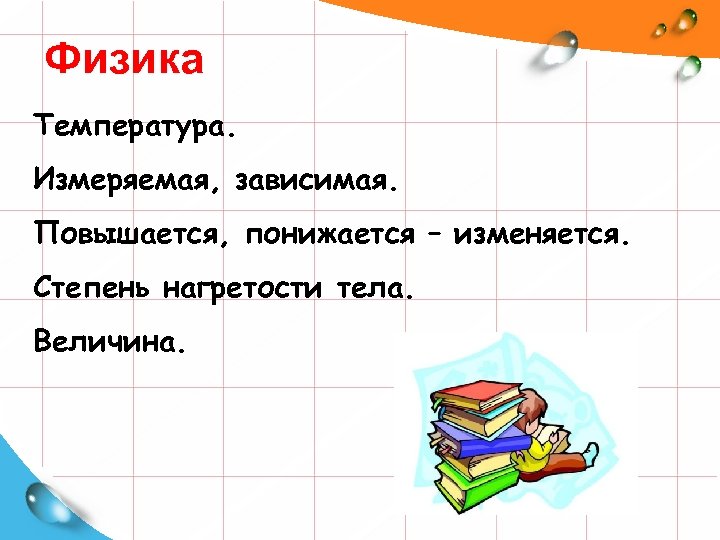 Физика

Температура.

Измеряемая, зависимая.

Повышается, понижается – изменяется.

Степень нагретости тела.

Величина.